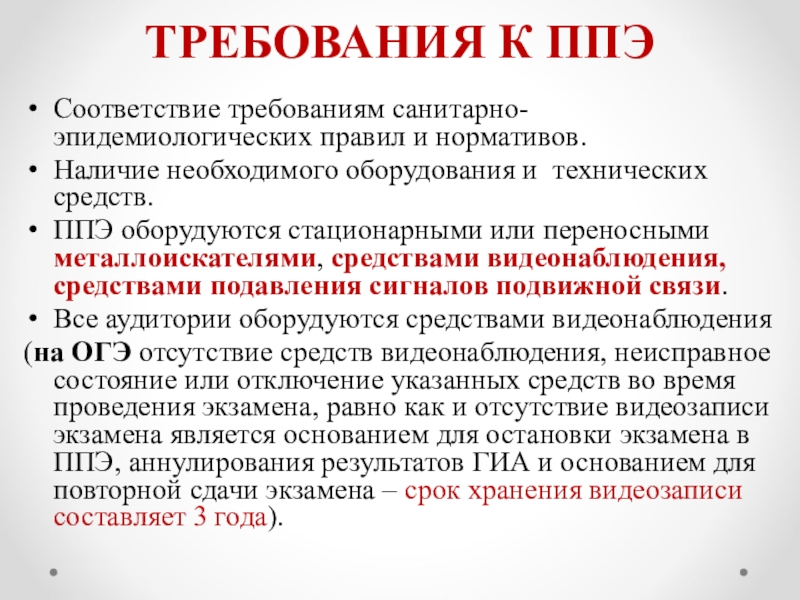 ТРЕБОВАНИЯ К ППЭ

• Соответствие требованиям санитарно-эпидемиологических правил и нормативов.
• Наличие необходимого оборудования и технических средств.
• ППЭ оборудуются стационарными или переносными металлоискателями, средствами видеонаблюдения, средствами подавления сигналов подвижной связи.
• Все аудитории оборудуются средствами видеонаблюдения (на ОГЭ отсутствие средств видеонаблюдения, неисправное состояние или отключение указанных средств во время проведения экзамена, равно как и отсутствие видеозаписи экзамена является основанием для остановки экзамена в ППЭ, аннулирования результатов ГИА и основанием для повторной сдачи экзамена – срок хранения видеозаписи составляет 3 года).